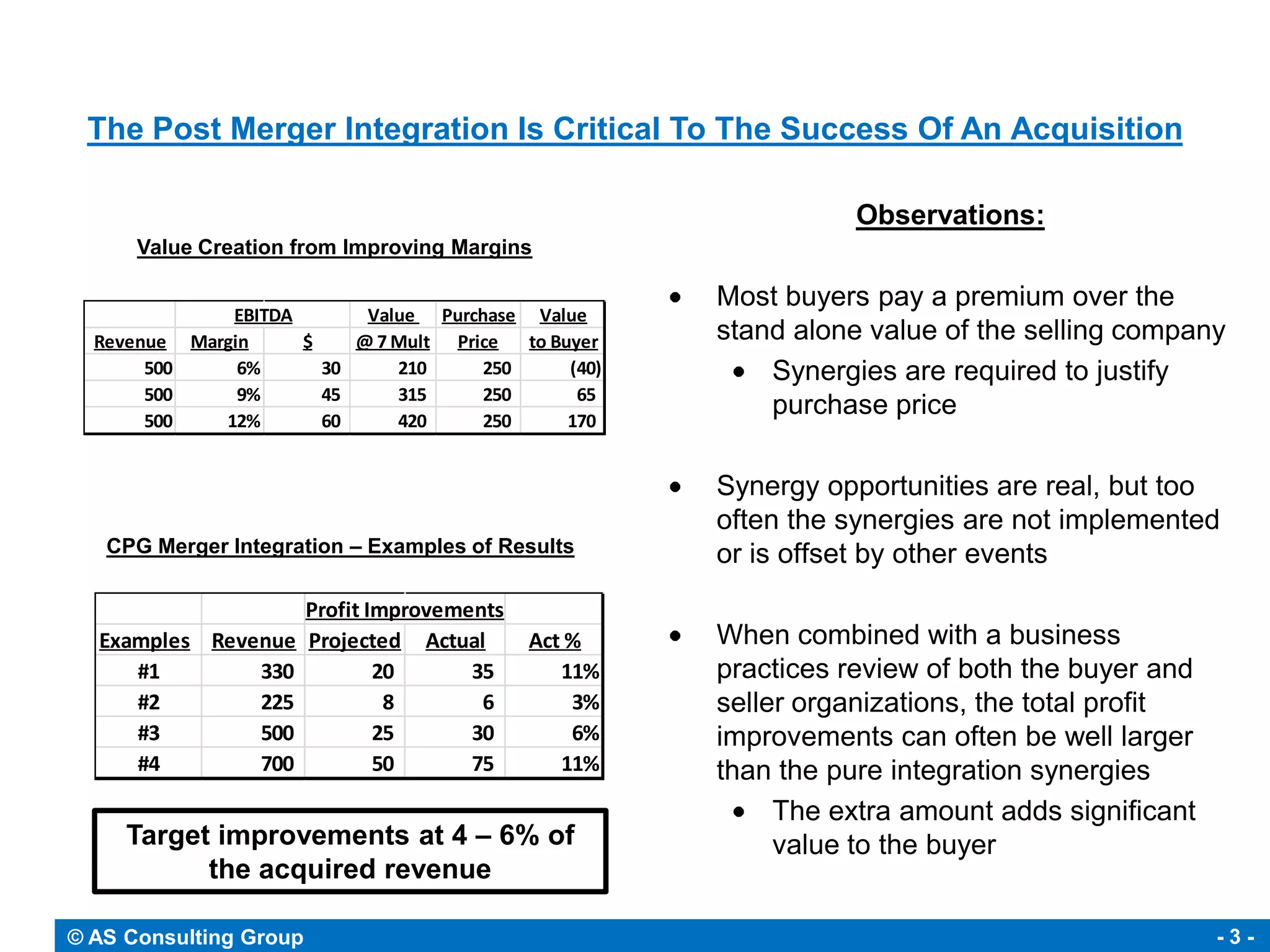 The Post Merger Integration Is Critical To The Success Of An Acquisition

Value Creation from Improving Margins

| | EBITDA | | Value | Purchase | Value |
|---|---|---|---|---|---|
| Revenue | Margin | $ | @ 7 Mult | Price | to Buyer |
| 500 | 6% | 30 | 210 | 250 | (40) |
| 500 | 9% | 45 | 315 | 250 | 65 |
| 500 | 12% | 60 | 420 | 250 | 170 |

CPG Merger Integration – Examples of Results

| | | Profit Improvements | | |
|---|---|---|---|---|
| Examples | Revenue | Projected | Actual | Act % |
| #1 | 330 | 20 | 35 | 11% |
| #2 | 225 | 8 | 6 | 3% |
| #3 | 500 | 25 | 30 | 6% |
| #4 | 700 | 50 | 75 | 11% |

Target improvements at 4 – 6% of the acquired revenue

Observations:

• Most buyers pay a premium over the stand alone value of the selling company
  • Synergies are required to justify purchase price

• Synergy opportunities are real, but too often the synergies are not implemented or is offset by other events

• When combined with a business practices review of both the buyer and seller organizations, the total profit improvements can often be well larger than the pure integration synergies
  • The extra amount adds significant value to the buyer

© AS Consulting Group

- 3 -